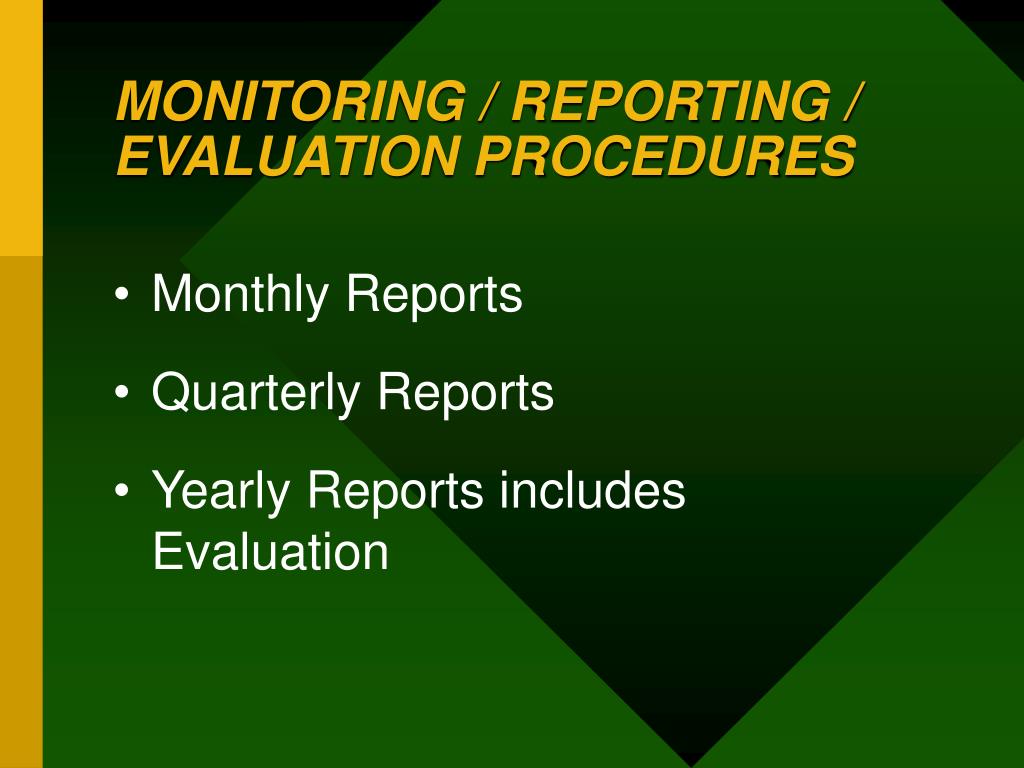 MONITORING / REPORTING / EVALUATION PROCEDURES

• Monthly Reports

• Quarterly Reports

• Yearly Reports includes Evaluation